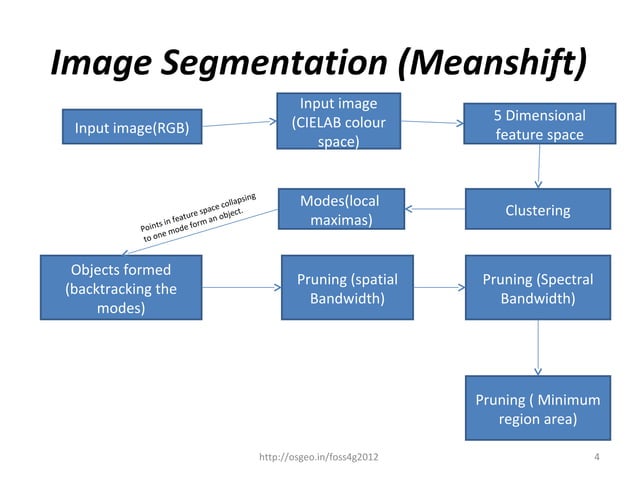 Image Segmentation (Meanshift)

Input image(RGB)

Input image (CIELAB colour space)

5 Dimensional feature space

Clustering

Modes(local maximas)

Points in feature space collapsing to one mode form an object.

Objects formed (backtracking the modes)

Pruning (spatial Bandwidth)

Pruning (Spectral Bandwidth)

Pruning ( Minimum region area)

http://osgeo.in/foss4g2012

4